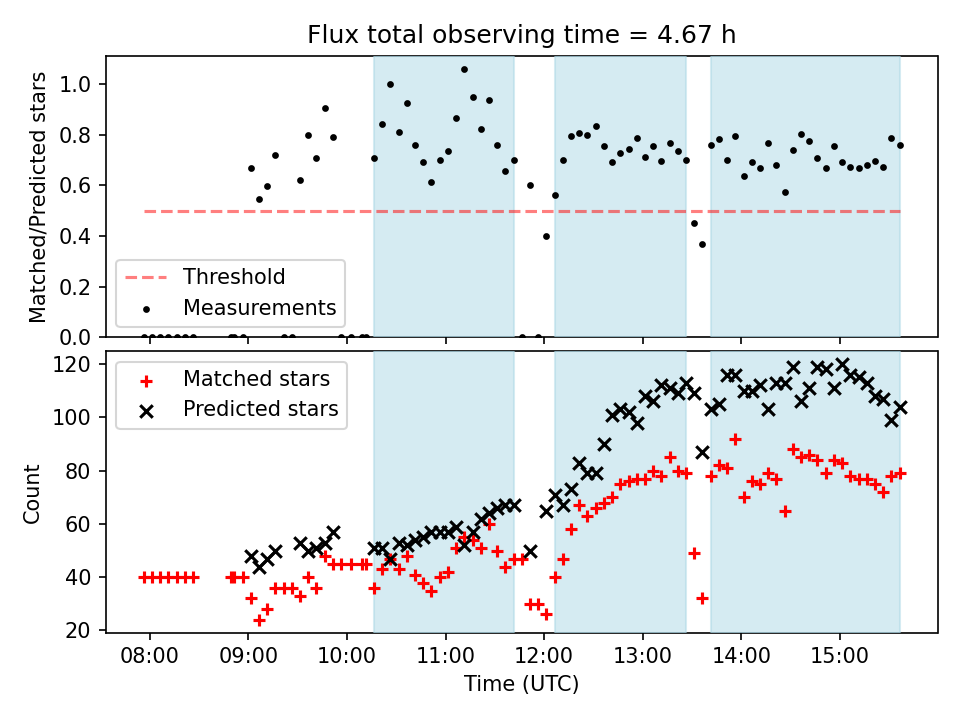 Flux total observing time = 4.67 h

Matched/Predicted stars

1.0
0.8
0.6
0.4
0.2
0.0

Threshold
Measurements

Count

120
100
80
60
40
20

Matched stars
Predicted stars

08:00 09:00 10:00 11:00 12:00 13:00 14:00 15:00

Time (UTC)